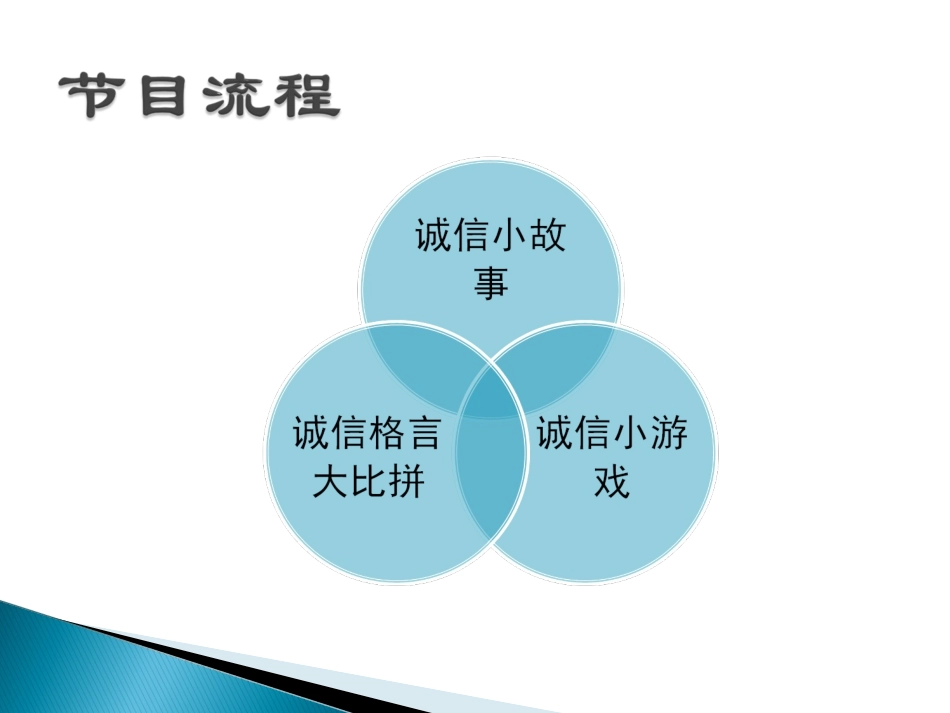 节目流程

诚信小故事

诚信格言大比拼

诚信小游戏